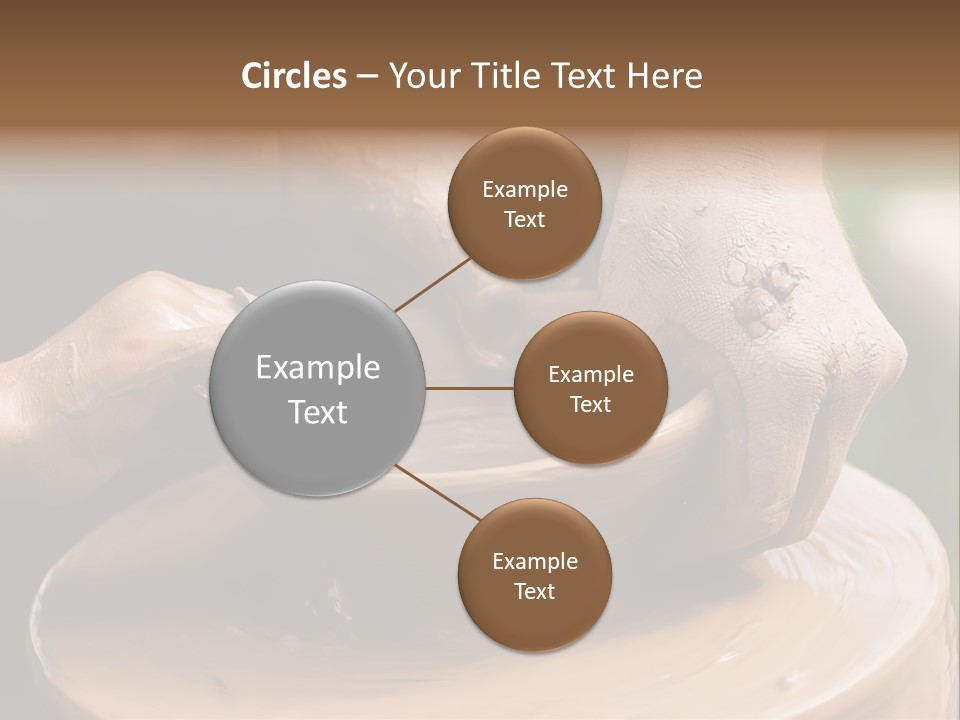 Circles – Your Title Text Here

Example Text

Example Text

Example Text

Example Text